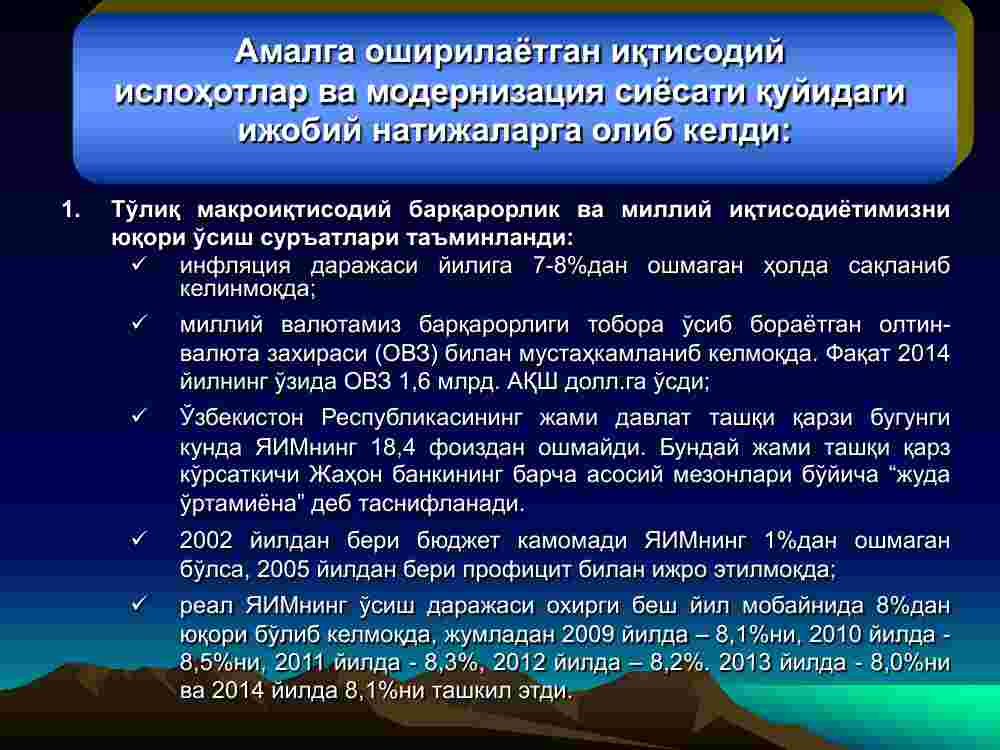 Амалга оширилаётган иқтисодий ислоҳотлар ва модернизация сиёсати қуйидаги ижобий натижаларга олиб келди:

1. Тўлиқ макроиқтисодий барқарорлик ва миллий иқтисодиётимизни юқори ўсиш суръатлари таъминланди:

✓ инфляция даражаси йилига 7-8%дан ошмаган ҳолда сақланиб келинмоқда;

✓ миллий валютамиз барқарорлиги тобора ўсиб бораётган олтин-валюта захираси (ОВЗ) билан мустаҳкамланиб келмоқда. Фақат 2014 йилнинг ўзида ОВЗ 1,6 млрд. АҚШ долл.га ўсди;

✓ Ўзбекистон Республикасининг жами давлат ташқи қарзи бугунги кунда ЯИМнинг 18,4 фоиздан ошмайди. Бундай жами ташқи қарз кўрсаткичи Жаҳон банкининг барча асосий мезонлари бўйича “жуда ўртамиёна" деб таснифланади.

✓ 2002 йилдан бери бюджет камомади ЯИМнинг 1%дан ошмаган бўлса, 2005 йилдан бери профицит билан ижро этилмоқда;

✓ реал ЯИМнинг ўсиш даражаси охирги беш йил мобайнида 8%дан юқори бўлиб келмоқда, жумладан 2009 йилда – 8,1%ни, 2010 йилда - 8,5%ни, 2011 йилда - 8,3%, 2012 йилда – 8,2%. 2013 йилда - 8,0%ни ва 2014 йилда 8,1%ни ташкил этди.